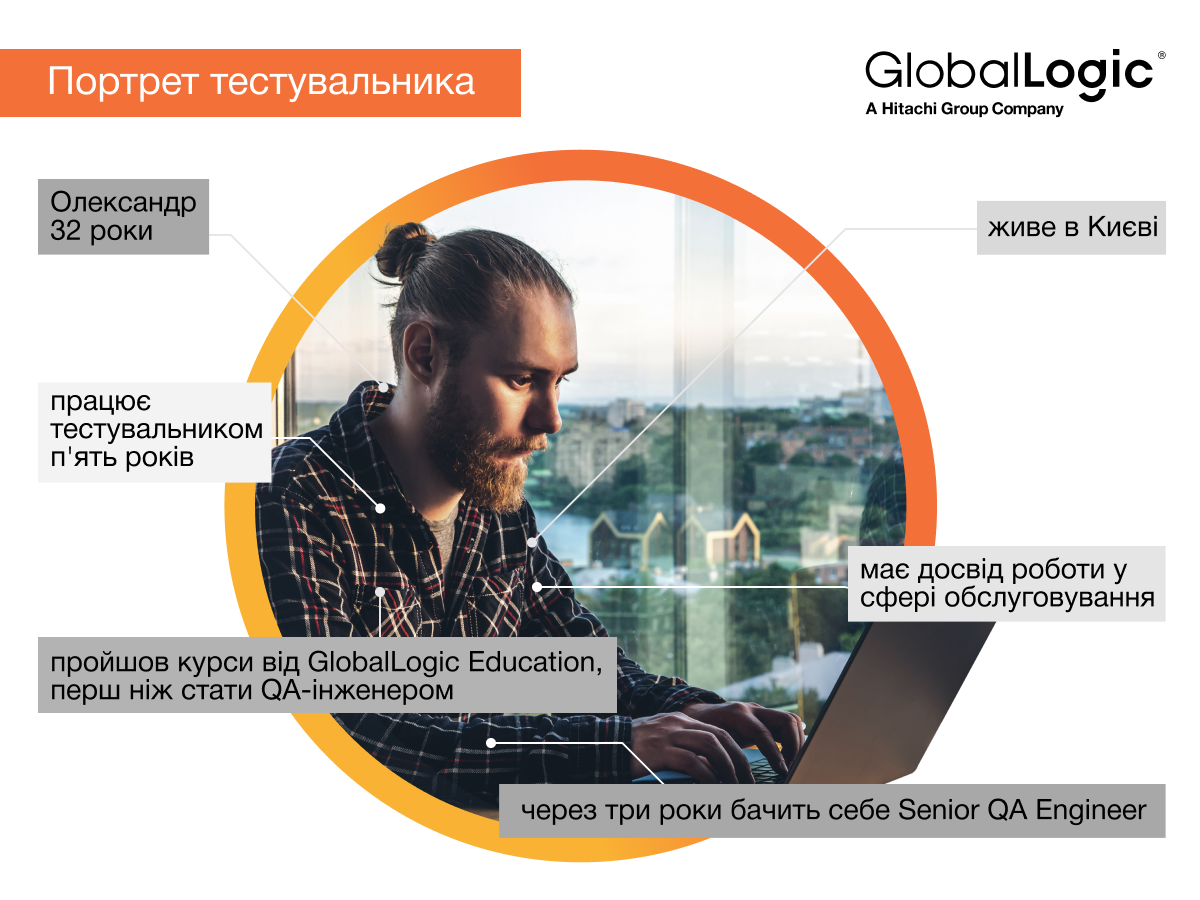 Портрет тестувальника

GlobalLogic®
A Hitachi Group Company

Олександр
32 роки

живе в Києві

працює тестувальником п'ять років

має досвід роботи у сфері обслуговування

пройшов курси від GlobalLogic Education, перш ніж стати QA-інженером

через три роки бачить себе Senior QA Engineer